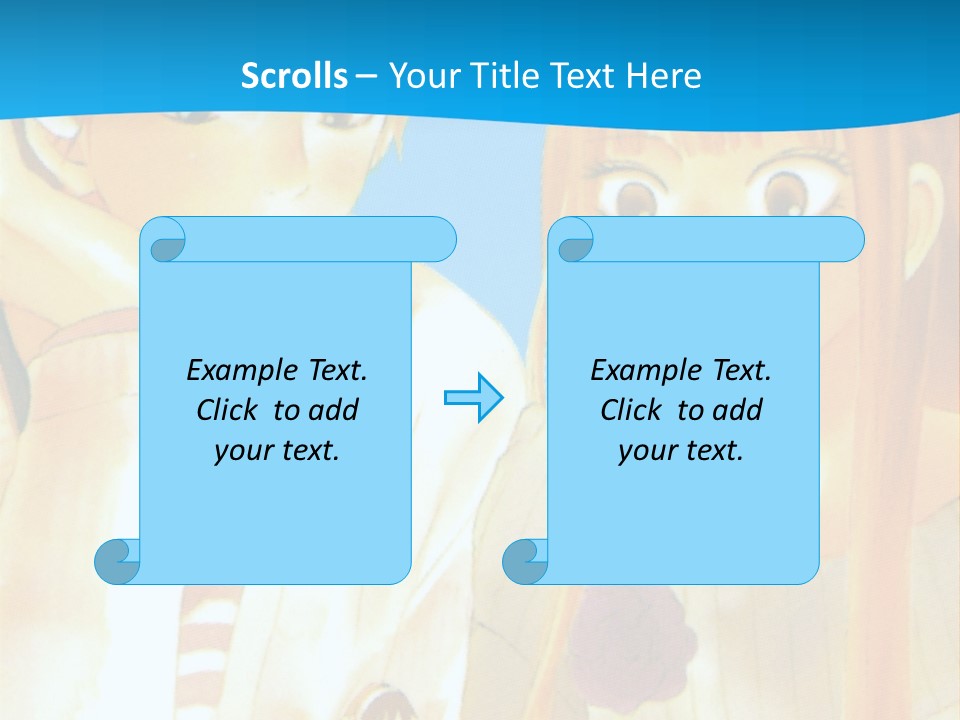 Scrolls – Your Title Text Here

Example Text. Click to add your text.

Example Text. Click to add your text.